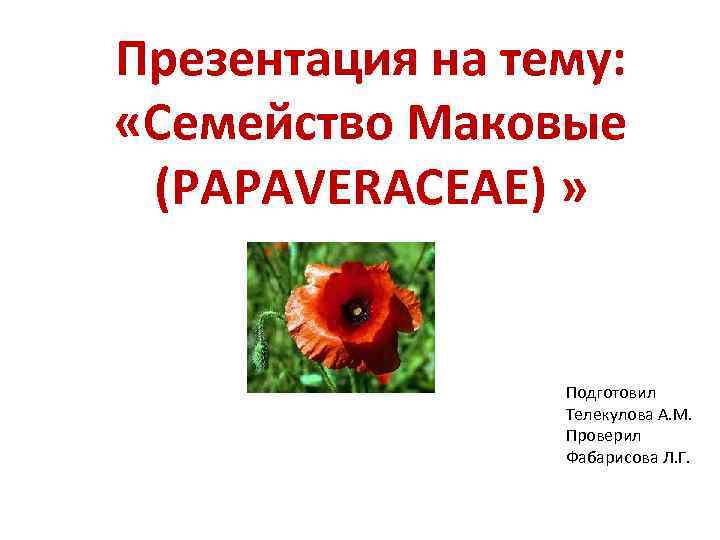 Презентация на тему: «Семейство Маковые (PAPAVERACEAE) »

Подготовил
Телекулова А.М.
Проверил
Фабарисова Л.Г.